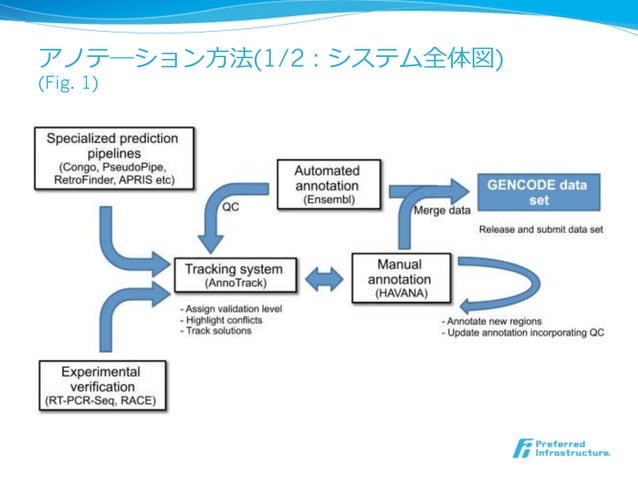 アノテーション方法(1/2 : システム全体図)
(Fig. 1)

Specialized prediction pipelines
(Congo, PseudoPipe, RetroFinder, APRIS etc)

Automated annotation
(Ensembl)

GENCODE data set

QC

Merge data

Release and submit data set

Tracking system
(AnnoTrack)

Manual annotation
(HAVANA)

- Assign validation level
- Highlight conflicts
- Track solutions

- Annotate new regions
- Update annotation incorporating QC

Experimental verification
(RT-PCR-Seq, RACE)

Preferred Infrastructure.